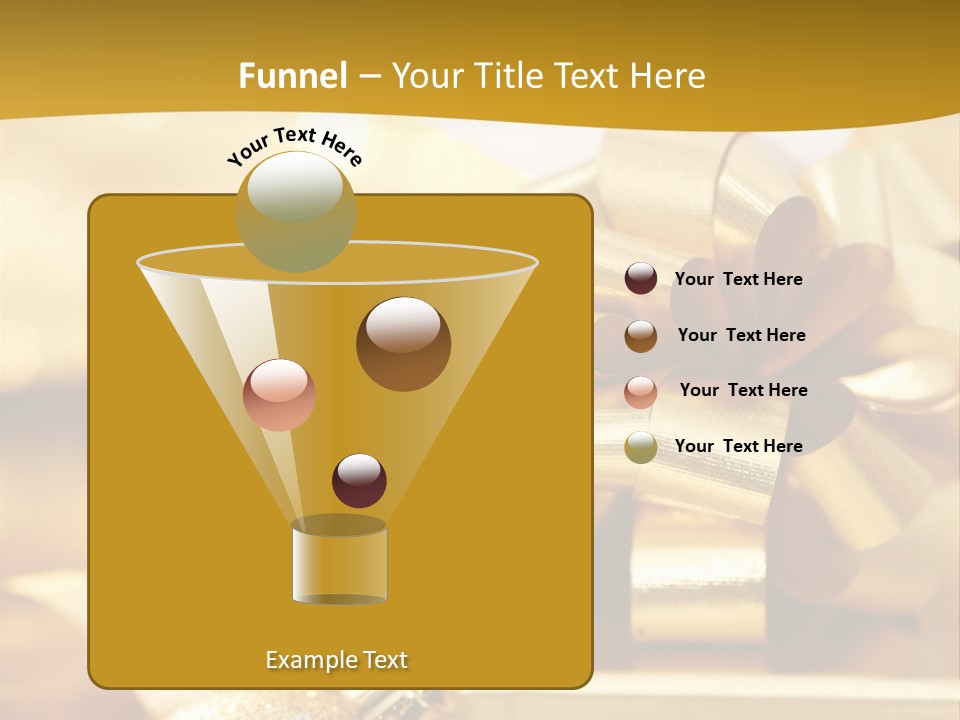 Funnel – Your Title Text Here

Your Text Here

Your Text Here

Your Text Here

Your Text Here

Your Text Here

Example Text